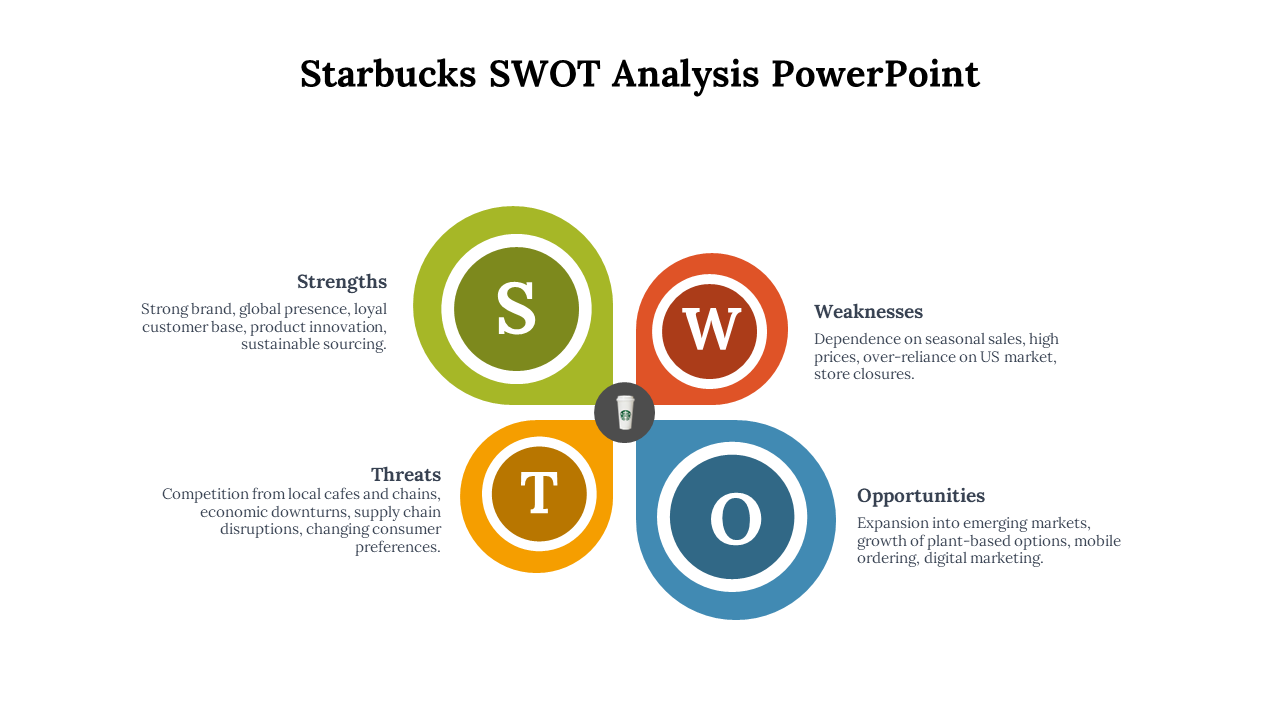 Starbucks SWOT Analysis PowerPoint

Strengths
Strong brand, global presence, loyal customer base, product innovation, sustainable sourcing.

S

W

Weaknesses
Dependence on seasonal sales, high prices, over-reliance on US market, store closures.

Threats
Competition from local cafes and chains, economic downturns, supply chain disruptions, changing consumer preferences.

T

O

Opportunities
Expansion into emerging markets, growth of plant-based options, mobile ordering, digital marketing.